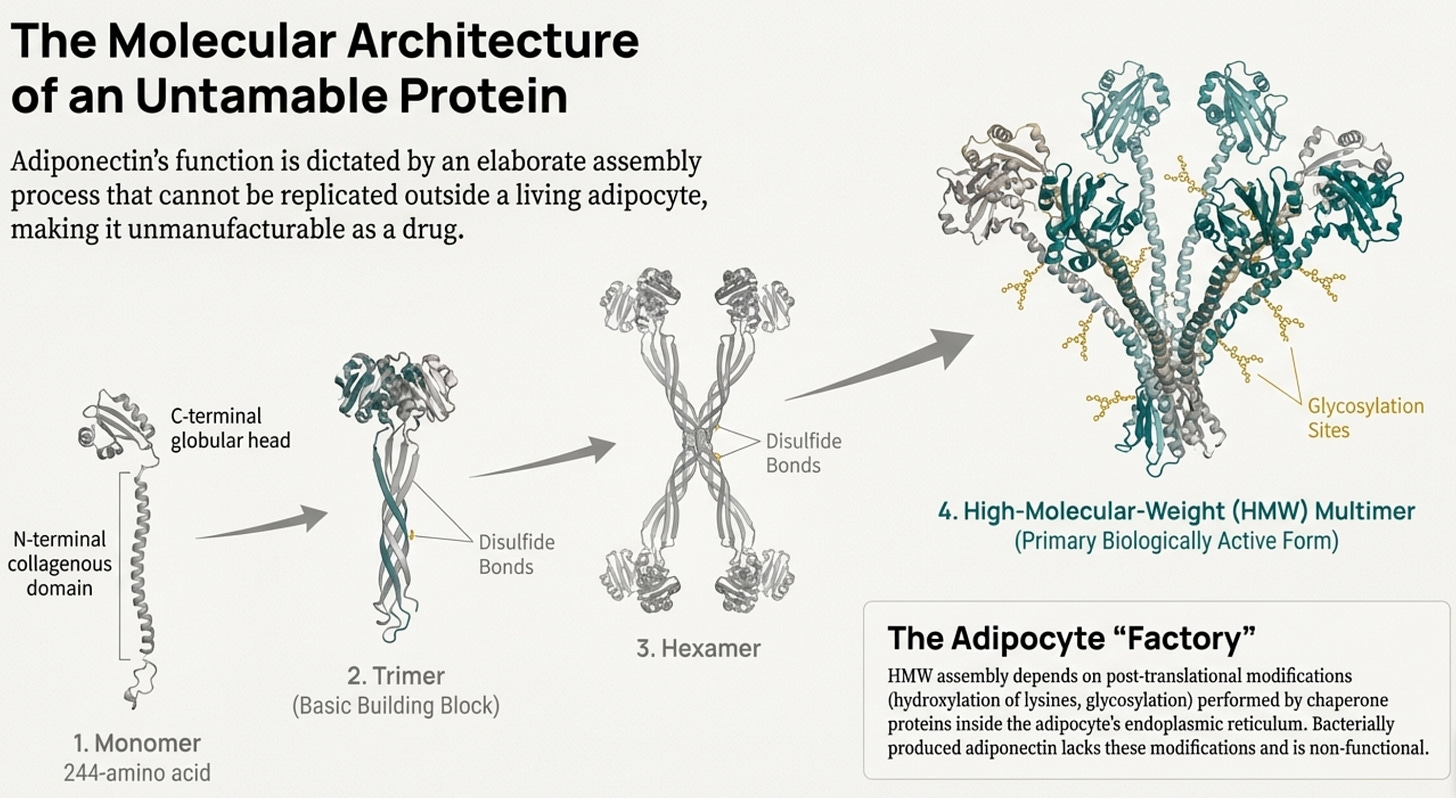 The Molecular Architecture of an Untamable Protein

Adiponectin's function is dictated by an elaborate assembly process that cannot be replicated outside a living adipocyte, making it unmanufacturable as a drug.

C-terminal globular head

N-terminal collagenous domain

1. Monomer
244-amino acid

Disulfide Bonds

2. Trimer
(Basic Building Block)

Disulfide Bonds

3. Hexamer

Glycosylation Sites

4. High-Molecular-Weight (HMW) Multimer
(Primary Biologically Active Form)

The Adipocyte "Factory"

HMW assembly depends on post-translational modifications (hydroxylation of lysines, glycosylation) performed by chaperone proteins inside the adipocyte's endoplasmic reticulum. Bacterially produced adiponectin lacks these modifications and is non-functional.